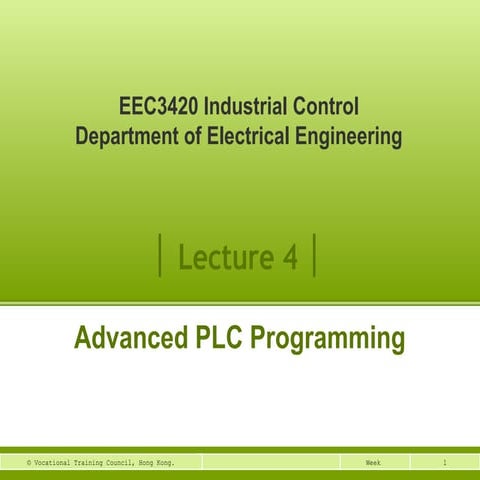 EEC3420 Industrial Control
Department of Electrical Engineering

Lecture 4

Advanced PLC Programming

© Vocational Training Council, Hong Kong.

Week

1